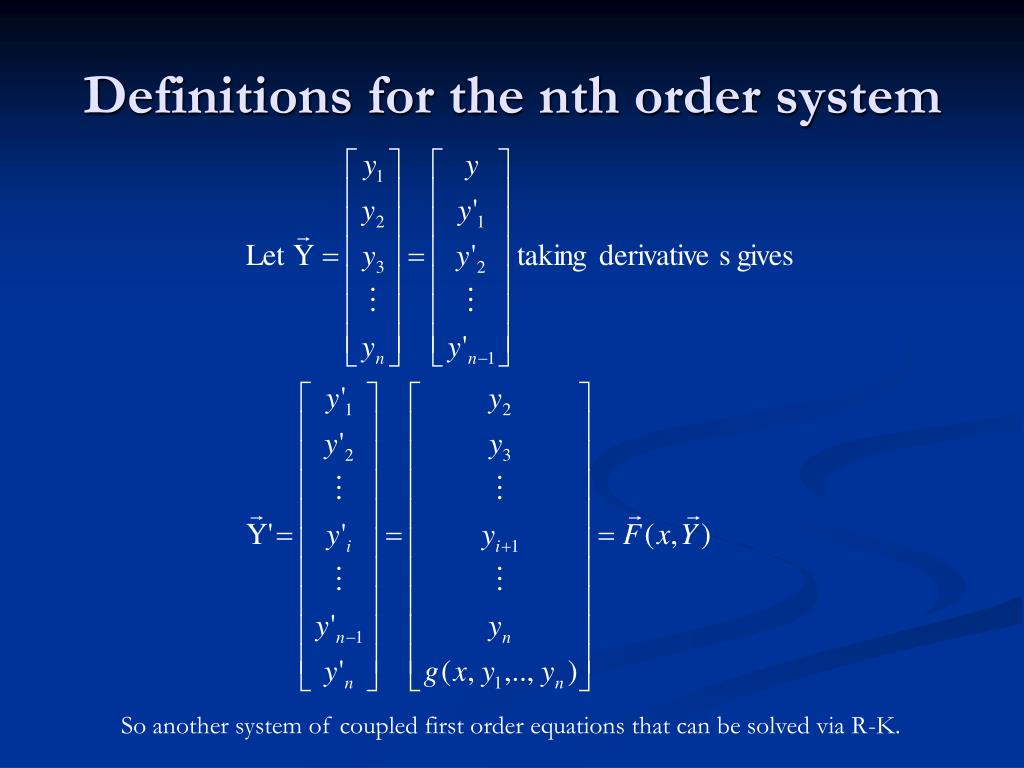 Definitions for the nth order system

$\text{Let } \vec{Y} = \begin{bmatrix} y_1 \\ y_2 \\ y_3 \\ \vdots \\ y_n \end{bmatrix} = \begin{bmatrix} y \\ y'_1 \\ y'_2 \\ \vdots \\ y'_{n-1} \end{bmatrix} \text{ taking derivative s gives}$

$\vec{Y}' = \begin{bmatrix} y'_1 \\ y'_2 \\ \vdots \\ y'_i \\ \vdots \\ y'_{n-1} \\ y'_n \end{bmatrix} = \begin{bmatrix} y_2 \\ y_3 \\ \vdots \\ y_{i+1} \\ \vdots \\ y_n \\ g(x, y_1, .., y_n) \end{bmatrix} = \vec{F}(x, \vec{Y})$

So another system of coupled first order equations that can be solved via R-K.